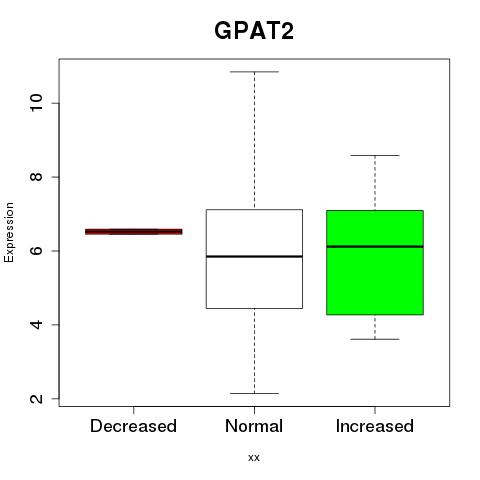 GPAT2

Expression

10
8
6
4
2

Decreased
Normal
Increased

xx